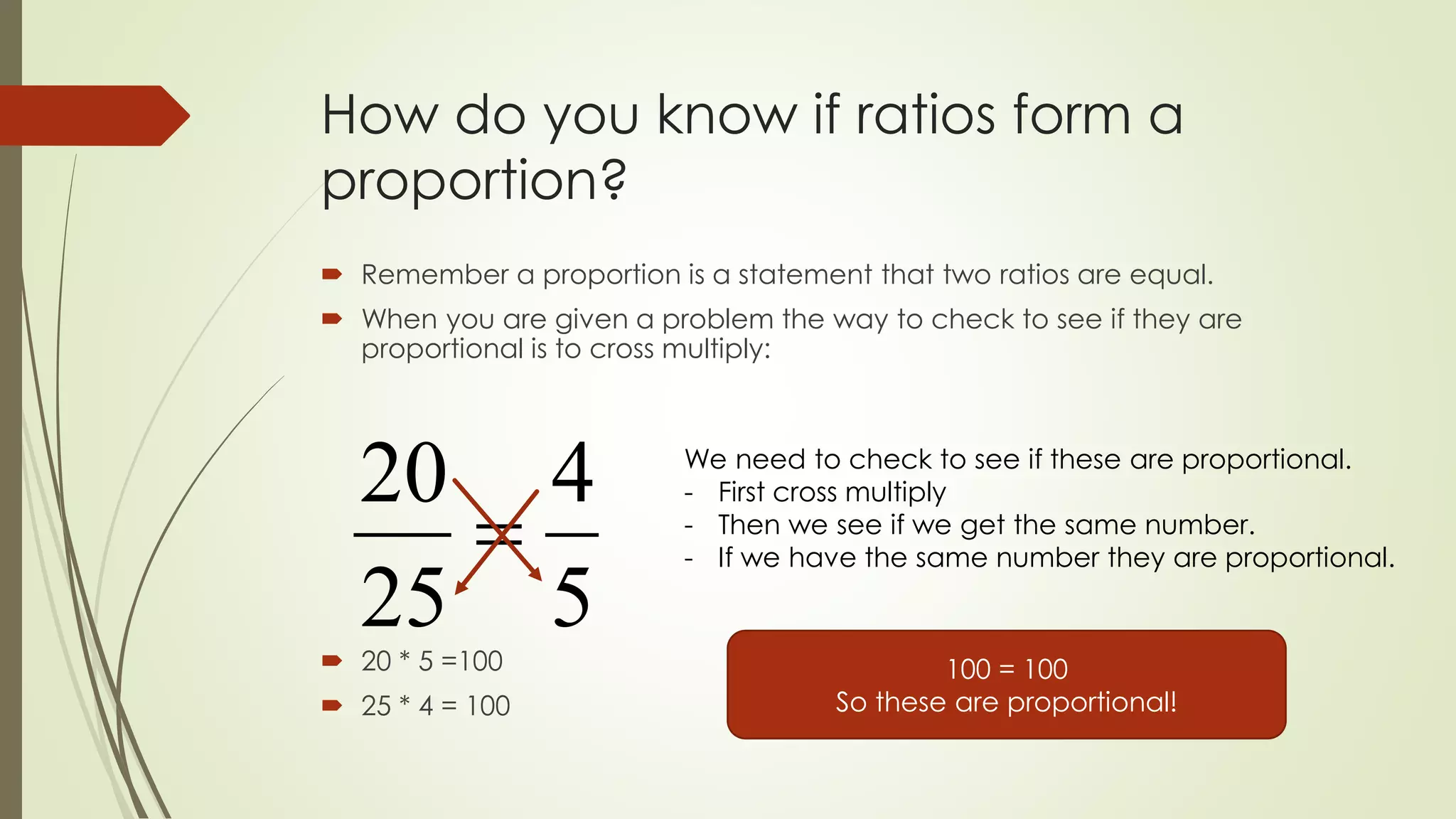 How do you know if ratios form a proportion?

Remember a proportion is a statement that two ratios are equal.

When you are given a problem the way to check to see if they are proportional is to cross multiply:

$\frac{20}{25} = \frac{4}{5}$

We need to check to see if these are proportional.
- First cross multiply
- Then we see if we get the same number.
- If we have the same number they are proportional.

20 * 5 =100

25 * 4 = 100

100 = 100
So these are proportional!